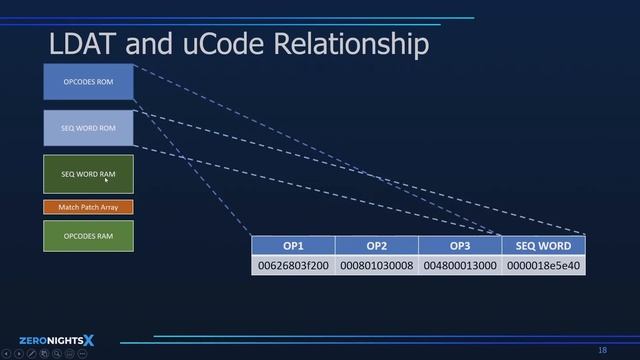 LDAT and uCode Relationship

OPCODES ROM

SEQ WORD ROM

SEQ WORD RAM

Match Patch Array

OPCODES RAM

| OP1 | OP2 | OP3 | SEQ WORD |
|---|---|---|---|
| 00626803f200 | 000801030008 | 004800013000 | 0000018e5e40 |

ZERONIGHTSX

18